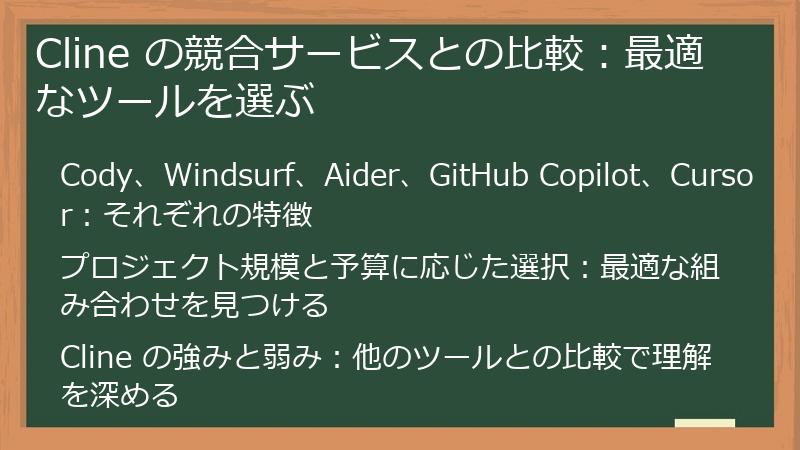 Cline の競合サービスとの比較：最適なツールを選ぶ

Cody、Windsurf、Aider、GitHub Copilot、Cursor：それぞれの特徴

プロジェクト規模と予算に応じた選択：最適な組み合わせを見つける

Cline の強みと弱み：他のツールとの比較で理解を深める